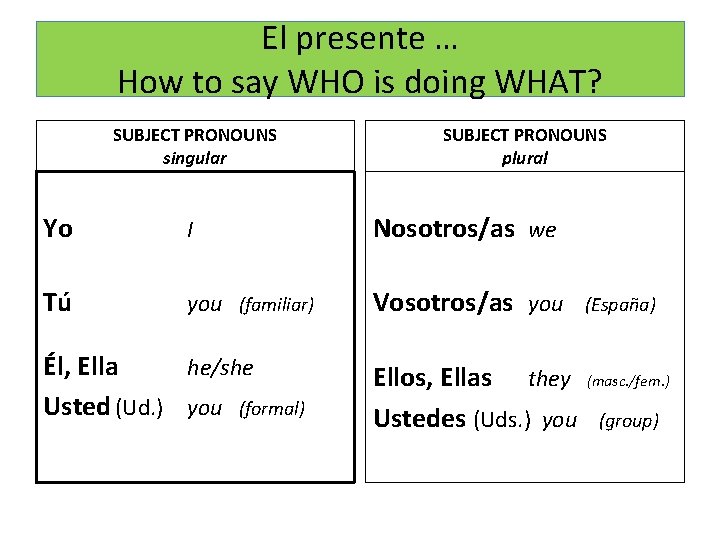 El presente …
How to say WHO is doing WHAT?

SUBJECT PRONOUNS
singular

Yo I

Tú you (familiar)

Él, Ella he/she
Usted (Ud.) you (formal)

SUBJECT PRONOUNS
plural

Nosotros/as we

Vosotros/as you (España)

Ellos, Ellas they (masc./fem.)
Ustedes (Uds.) you (group)